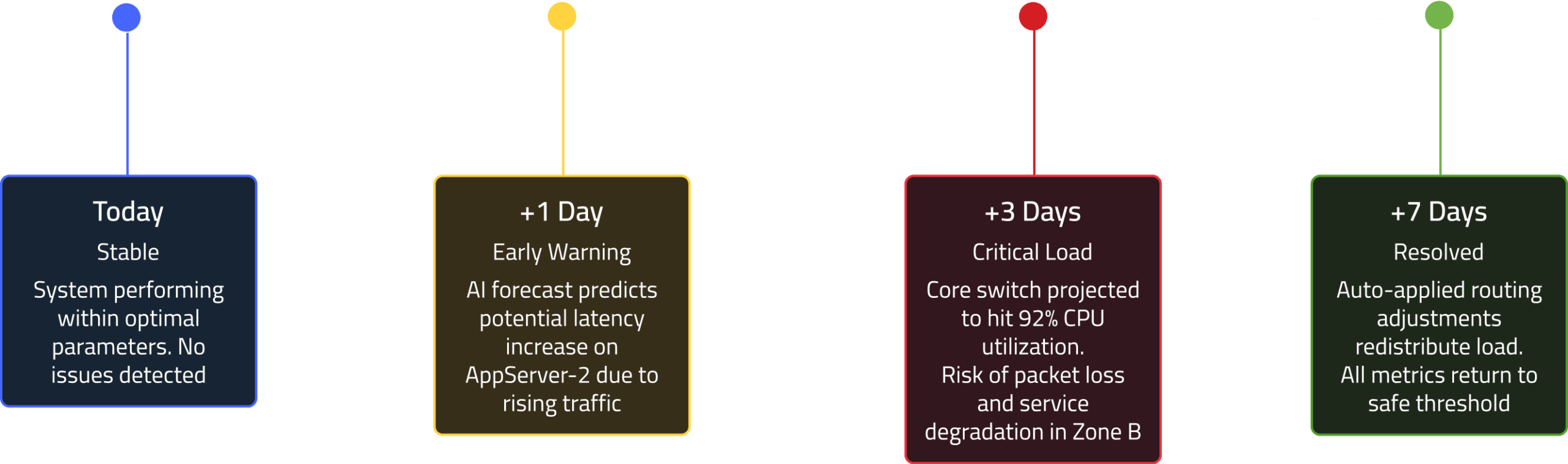 Today
Stable
System performing within optimal parameters. No issues detected

+1 Day
Early Warning
AI forecast predicts potential latency increase on AppServer-2 due to rising traffic

+3 Days
Critical Load
Core switch projected to hit 92% CPU utilization.
Risk of packet loss and service degradation in Zone B

+7 Days
Resolved
Auto-applied routing adjustments redistribute load.
All metrics return to safe threshold